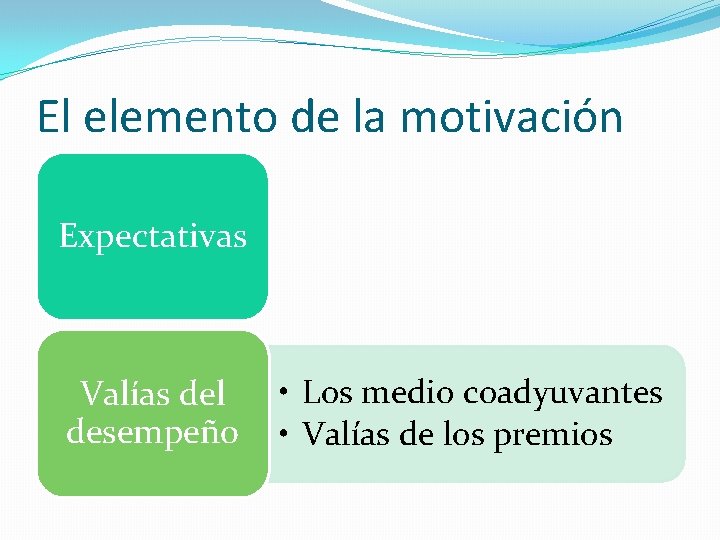 El elemento de la motivación

Expectativas

Valías del desempeño

• Los medio coadyuvantes
• Valías de los premios